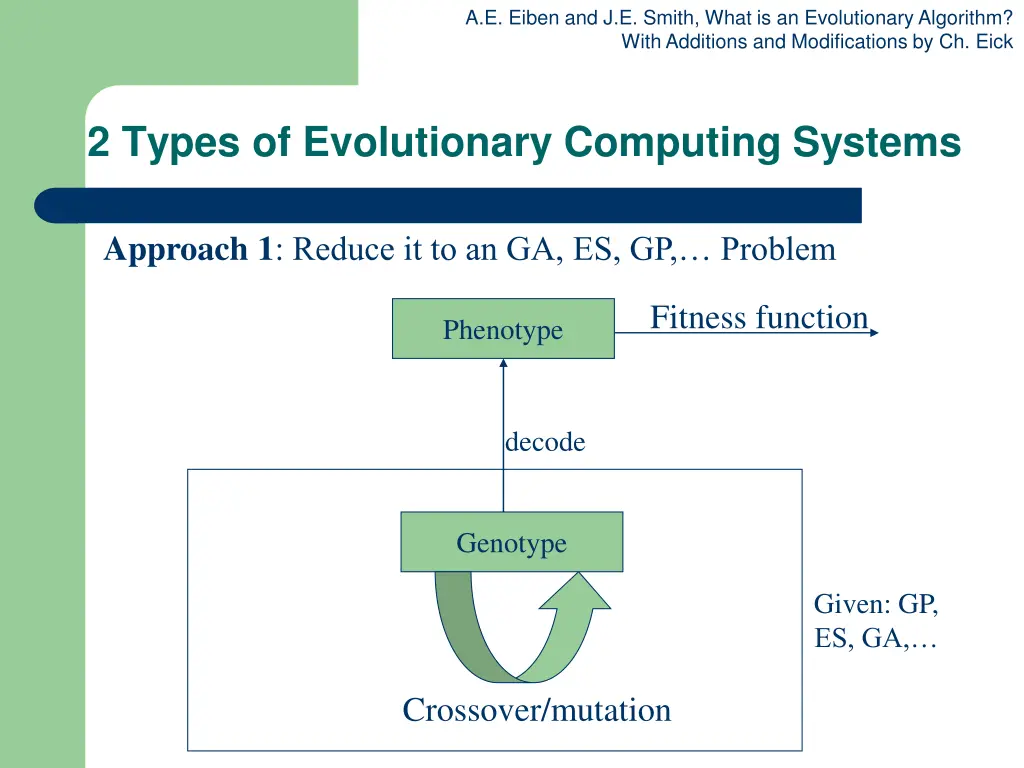 A.E. Eiben and J.E. Smith, What is an Evolutionary Algorithm? With Additions and Modifications by Ch. Eick

2 Types of Evolutionary Computing Systems

Approach 1: Reduce it to an GA, ES, GP,… Problem

Phenotype

Fitness function

decode

Genotype

Given: GP, ES, GA,…

Crossover/mutation